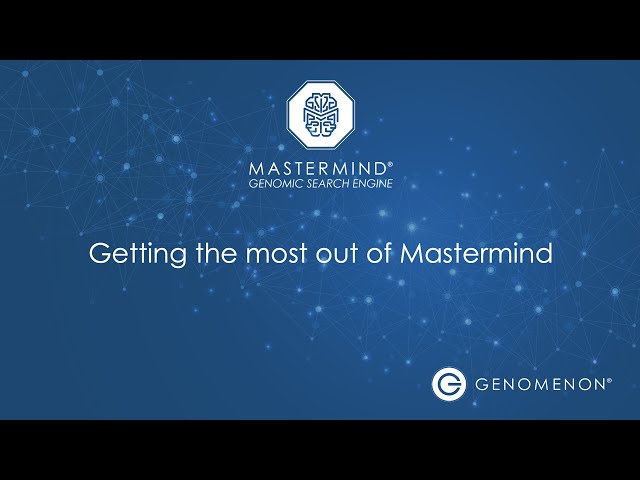 MASTERMIND®
GENOMIC SEARCH ENGINE

Getting the most out of Mastermind

GENOMENON®